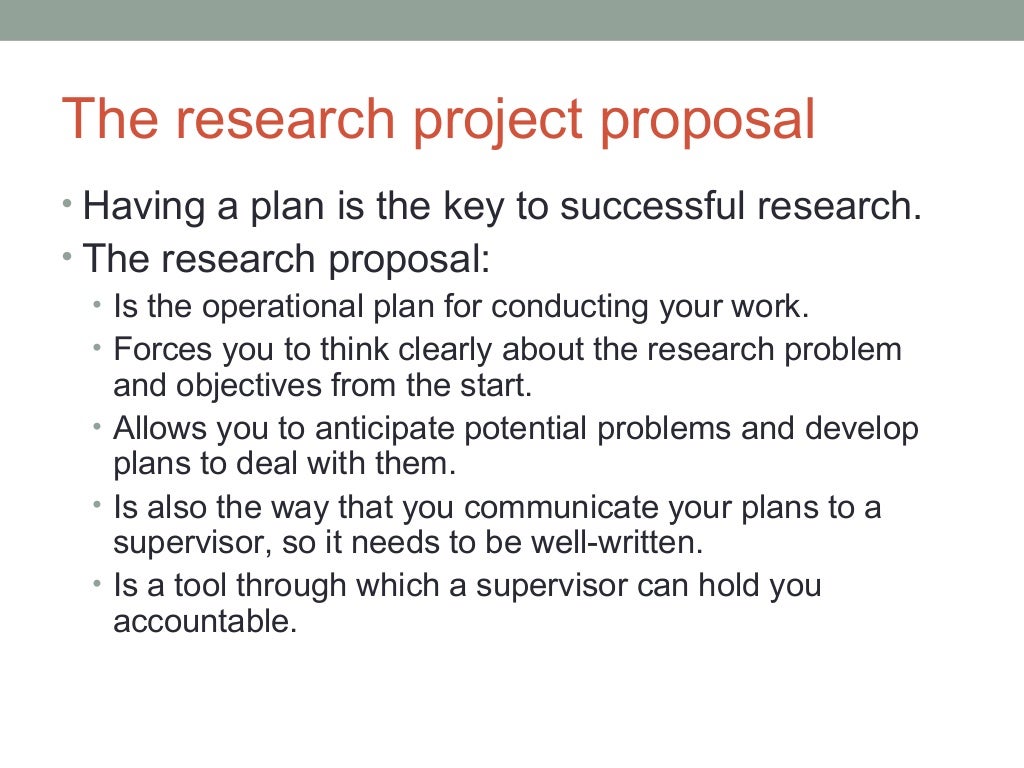 The research project proposal

• Having a plan is the key to successful research.
• The research proposal:
  • Is the operational plan for conducting your work.
  • Forces you to think clearly about the research problem and objectives from the start.
  • Allows you to anticipate potential problems and develop plans to deal with them.
  • Is also the way that you communicate your plans to a supervisor, so it needs to be well-written.
  • Is a tool through which a supervisor can hold you accountable.